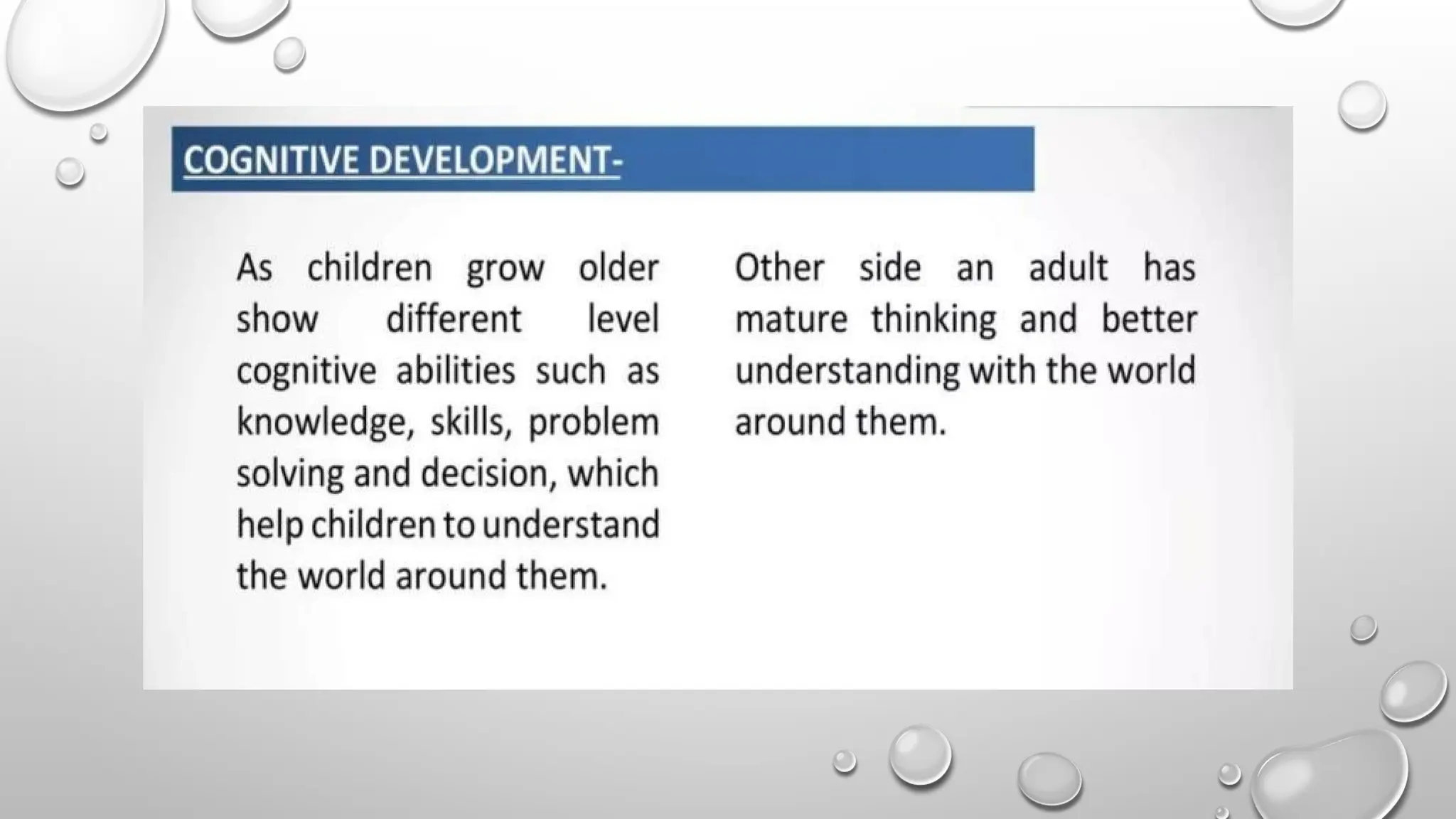 COGNITIVE DEVELOPMENT-

As children grow older show different level cognitive abilities such as knowledge, skills, problem solving and decision, which help children to understand the world around them.

Other side an adult has mature thinking and better understanding with the world around them.